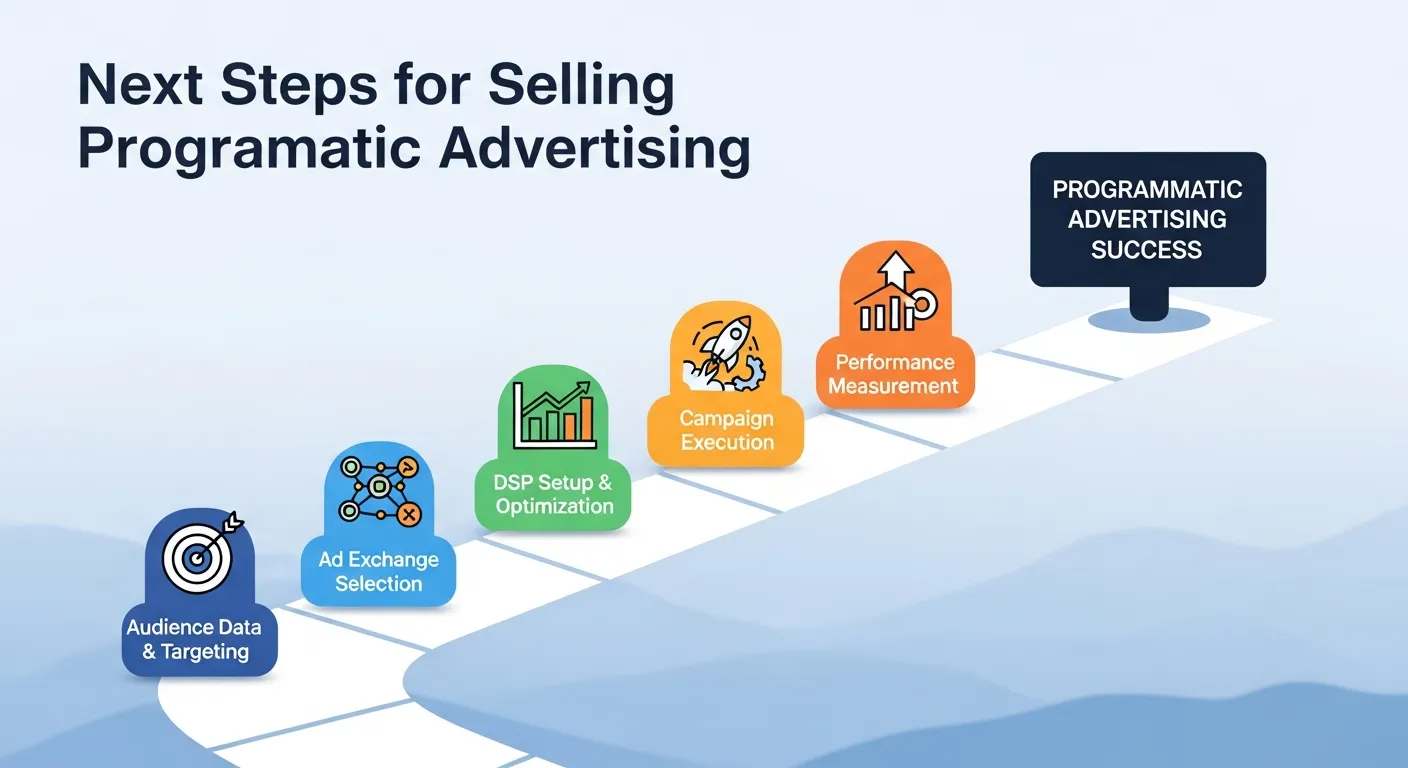 Next Steps for Selling Programatic Advertising

Audience Data & Targeting

Ad Exchange Selection

DSP Setup & Optimization

Campaign Execution

Performance Measurement

PROGRAMMATIC ADVERTISING SUCCESS